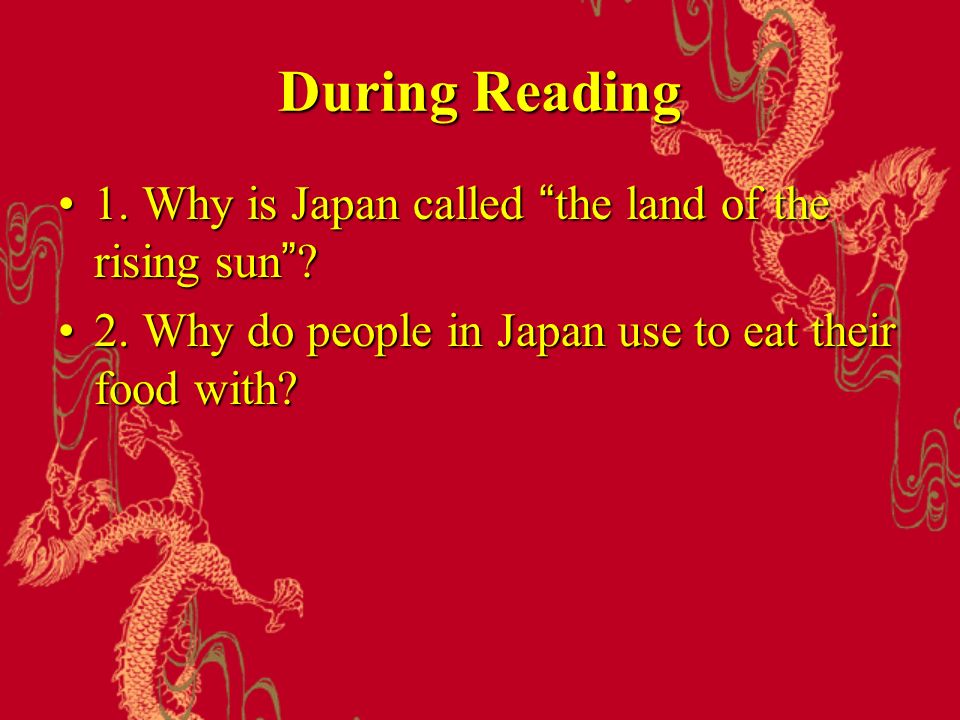 During Reading

• 1. Why is Japan called “the land of the rising sun”?

• 2. Why do people in Japan use to eat their food with?